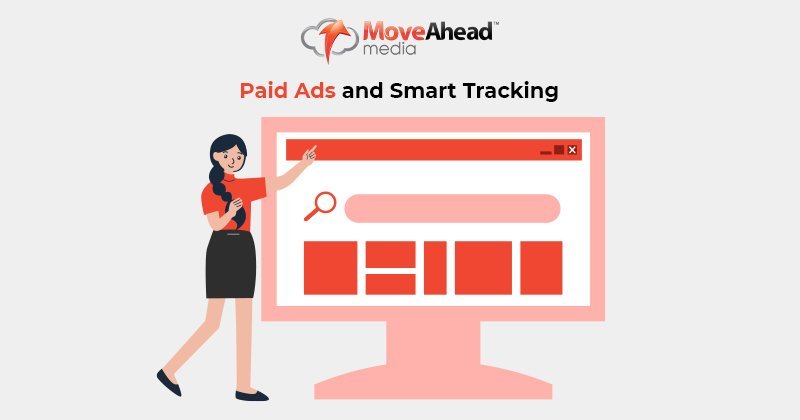 MoveAhead™ media

Paid Ads and Smart Tracking